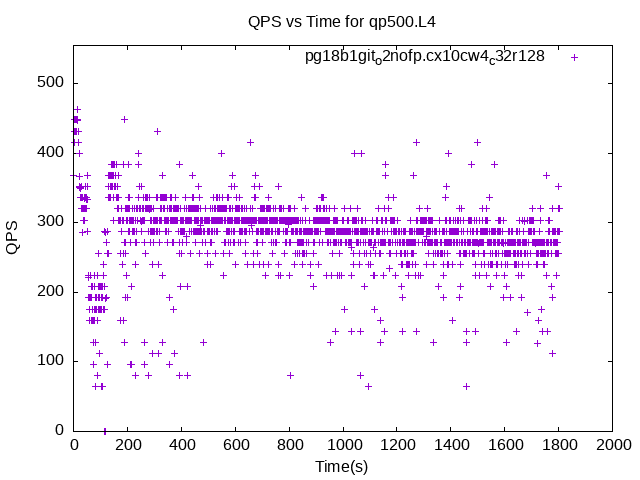 QPS vs Time for qp500.L4

pg18b1git$_o$2nofp.cx10cw4$_c$32r128

QPS

500
400
300
200
100
0

0 200 400 600 800 1000 1200 1400 1600 1800 2000

Time(s)